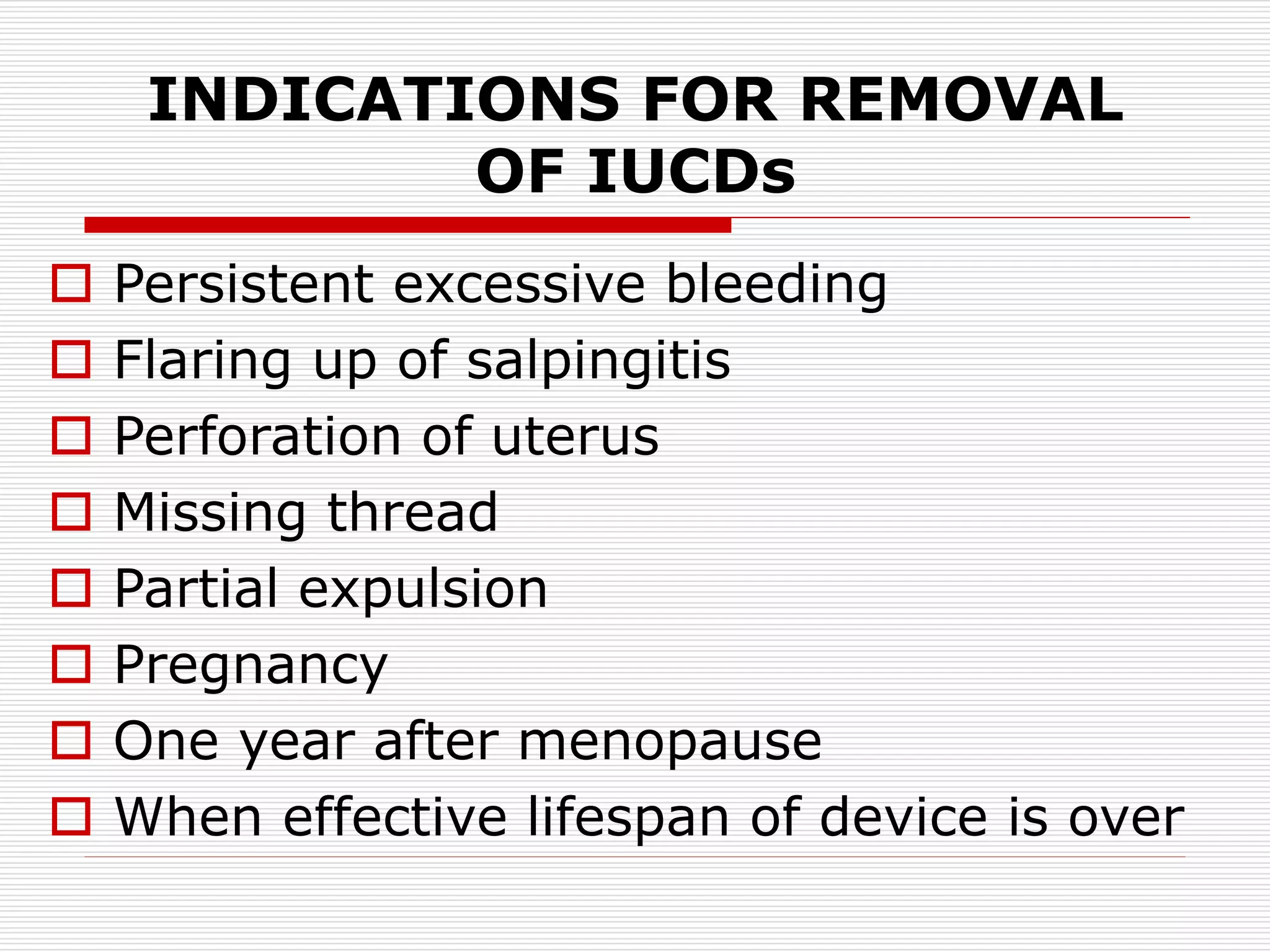 INDICATIONS FOR REMOVAL OF IUCDs

- Persistent excessive bleeding
- Flaring up of salpingitis
- Perforation of uterus
- Missing thread
- Partial expulsion
- Pregnancy
- One year after menopause
- When effective lifespan of device is over